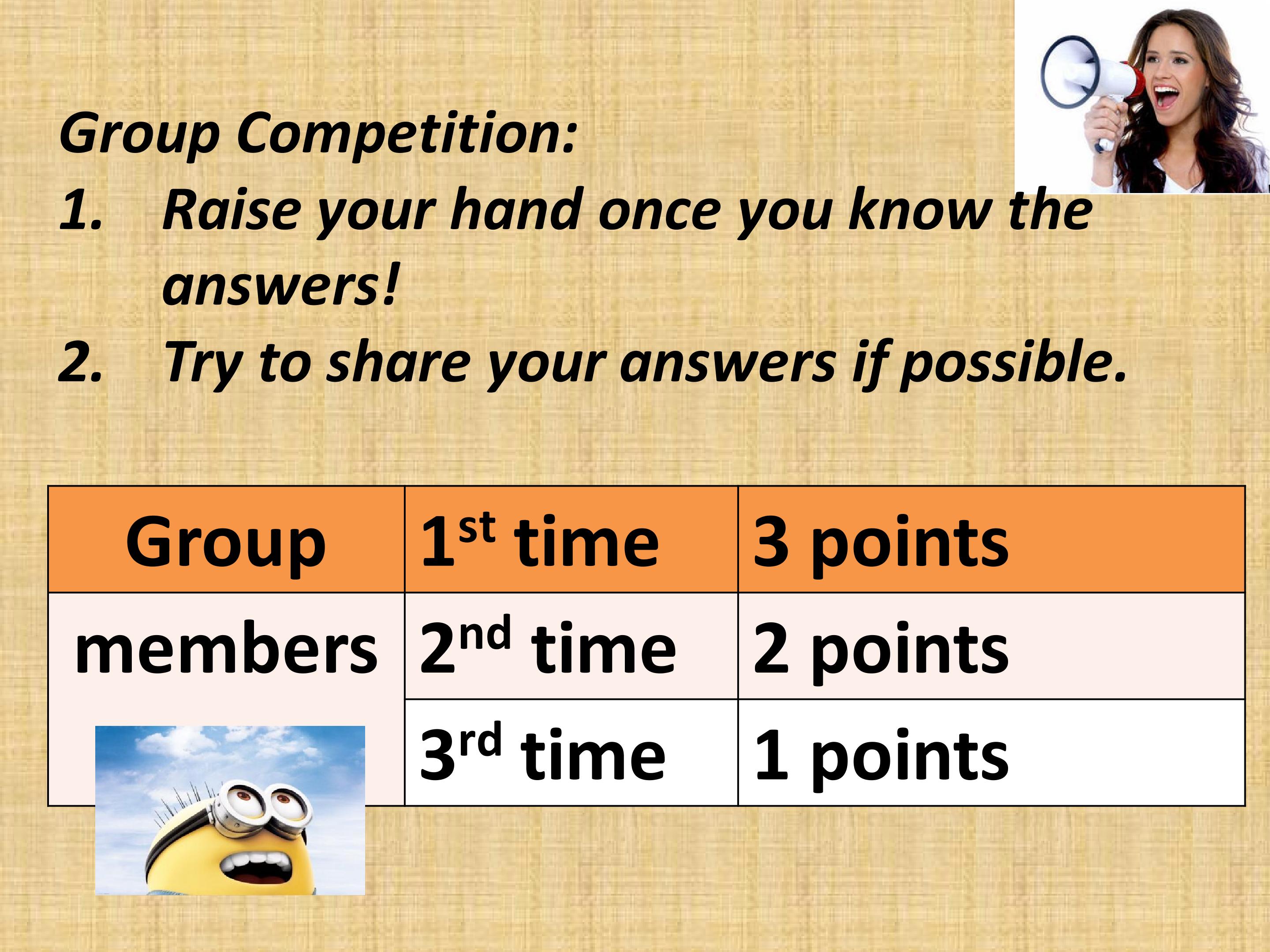 Group Competition:

1. Raise your hand once you know the answers!

2. Try to share your answers if possible.

| Group | 1st time | 3 points |
|---|---|---|
| members | 2nd time | 2 points |
| | 3rd time | 1 points |